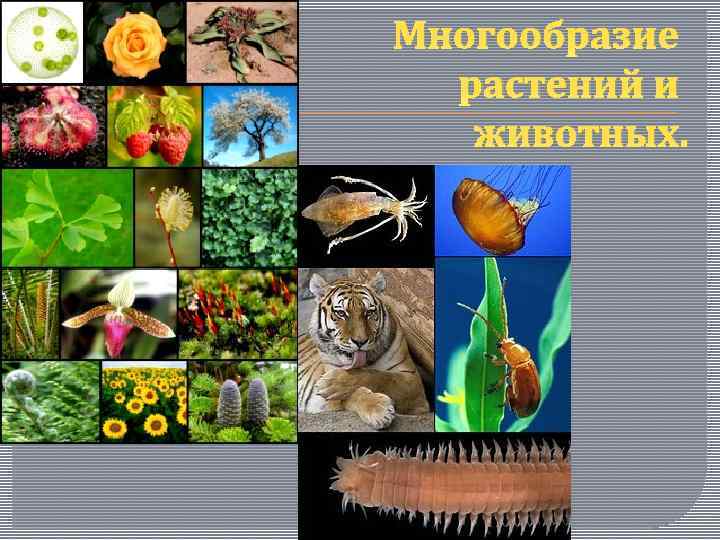 Многообразие растений и животных.